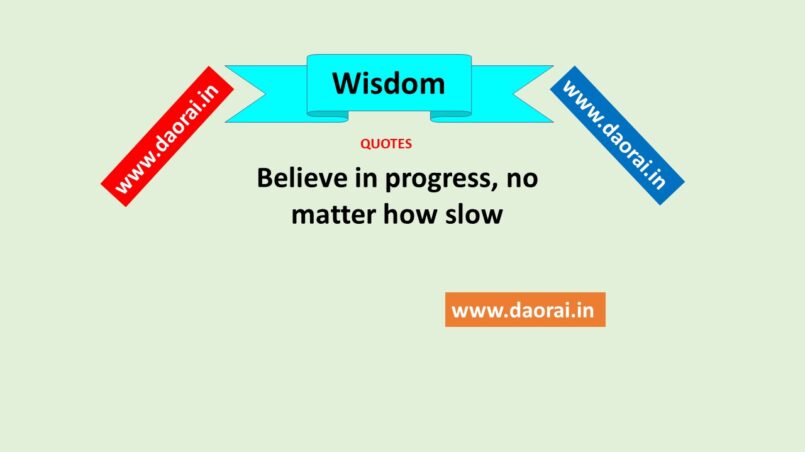 www.daorai.in

Wisdom

www.daorai.in

QUOTES

Believe in progress, no matter how slow

www.daorai.in